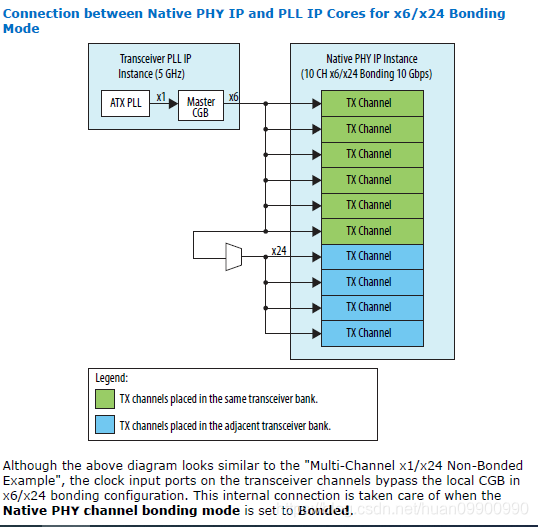 Connection between Native PHY IP and PLL IP Cores for x6/x24 Bonding Mode

Transceiver PLL IP Instance (5 GHz)

ATX PLL

x1

Master CGB

x6

Native PHY IP Instance (10 CH x6/x24 Bonding 10 Gbps)

TX Channel

TX Channel

TX Channel

TX Channel

TX Channel

TX Channel

x24

TX Channel

TX Channel

TX Channel

TX Channel

Legend:

TX channels placed in the same transceiver bank.

TX channels placed in the adjacent transceiver bank.

Although the above diagram looks similar to the "Multi-Channel x1/x24 Non-Bonded Example", the clock input ports on the transceiver channels bypass the local CGB in x6/x24 bonding configuration. This internal connection is taken care of when the **Native PHY channel bonding mode** is set to **Bonded**.

https://blog.csdn.net/huan09900990